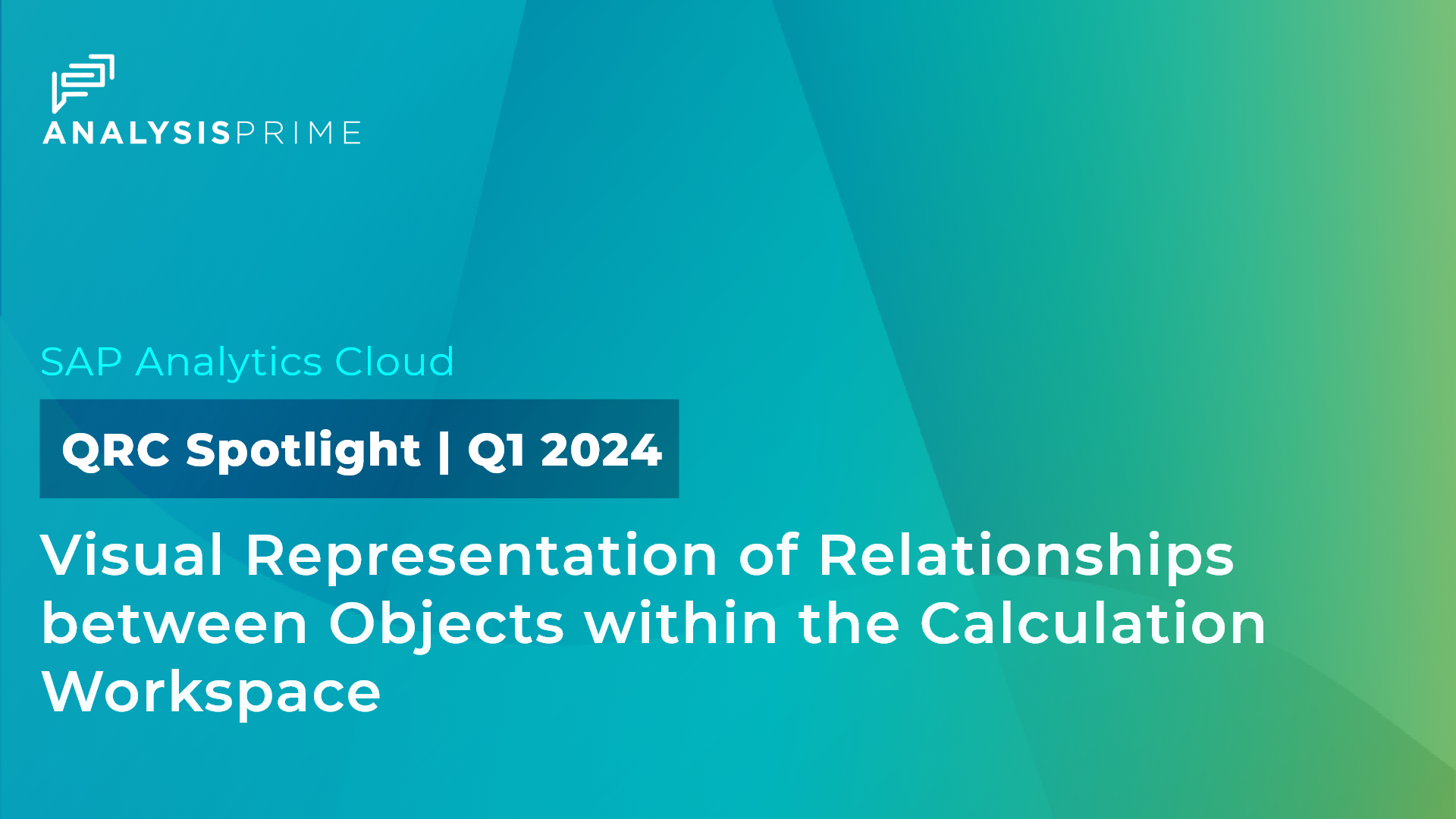 ANALYSISPRIME

SAP Analytics Cloud

QRC Spotlight | Q1 2024

Visual Representation of Relationships between Objects within the Calculation Workspace